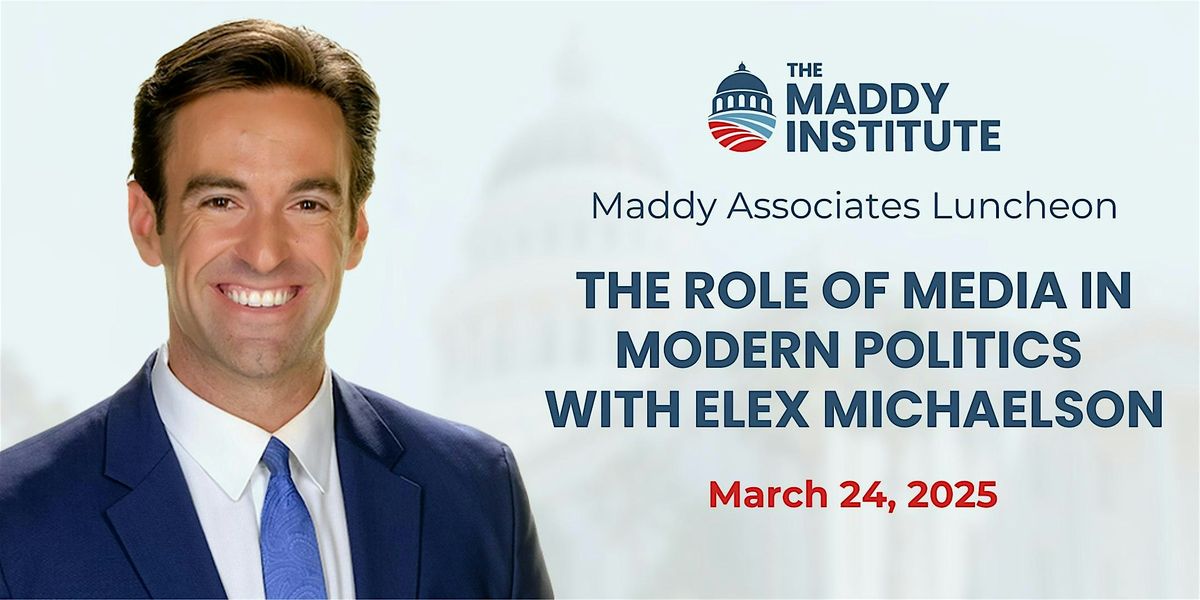 THE MADDY INSTITUTE

Maddy Associates Luncheon

THE ROLE OF MEDIA IN MODERN POLITICS WITH ELEX MICHAELSON

March 24, 2025